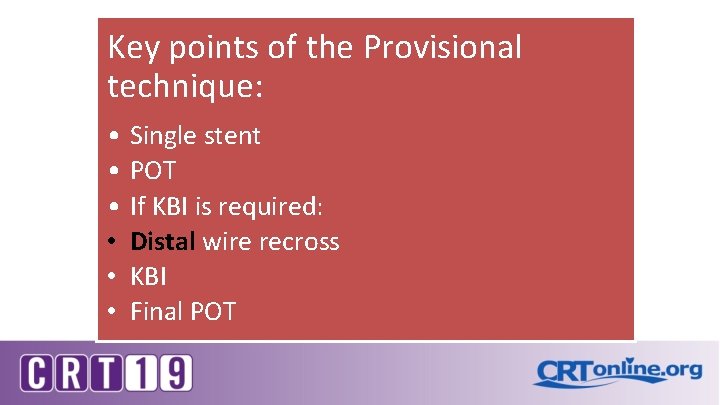 Key points of the Provisional technique:

• Single stent
• POT
• If KBI is required:
• Distal wire recross
• KBI
• Final POT

CRT19

CRTonline.org